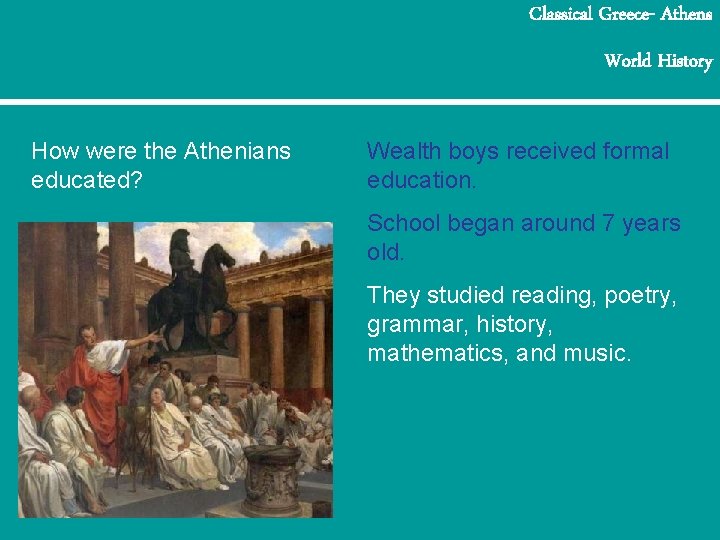 Classical Greece- Athens

World History

How were the Athenians educated?

Wealth boys received formal education.

School began around 7 years old.

They studied reading, poetry, grammar, history, mathematics, and music.